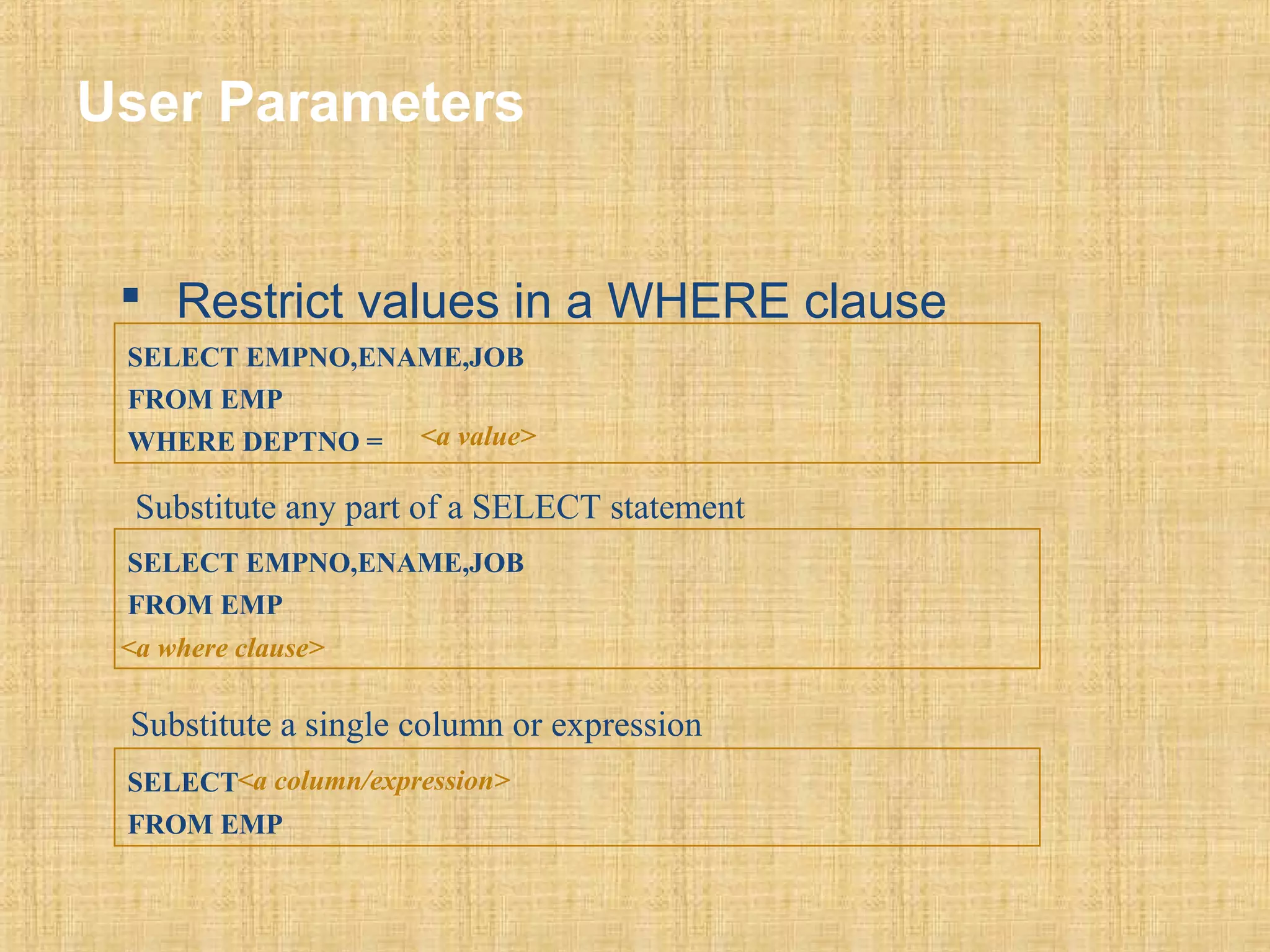 User Parameters

▪ Restrict values in a WHERE clause

SELECT EMPNO,ENAME,JOB
FROM EMP
WHERE DEPTNO = <a value>

Substitute any part of a SELECT statement

SELECT EMPNO,ENAME,JOB
FROM EMP
<a where clause>

Substitute a single column or expression

SELECT<a column/expression>
FROM EMP